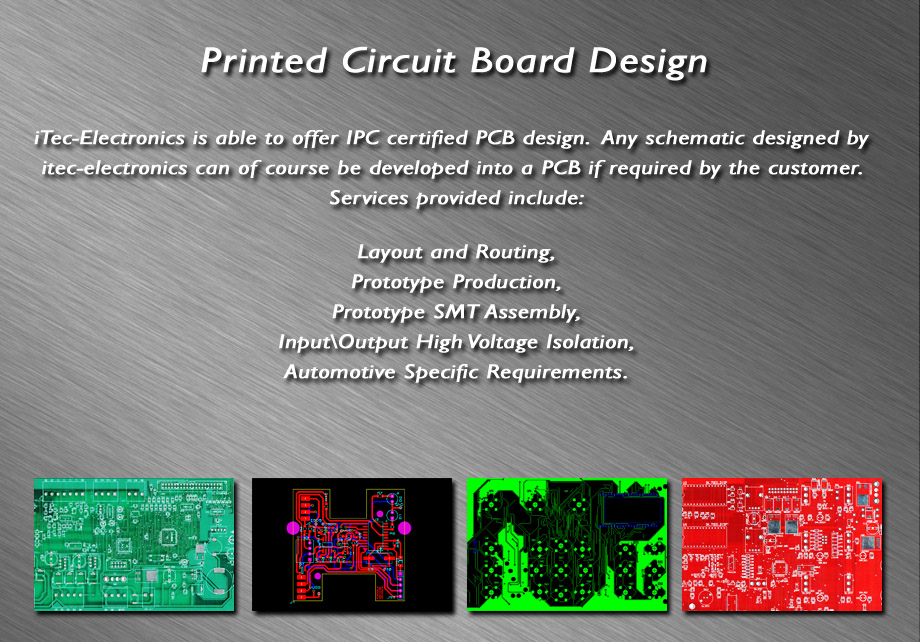 Printed Circuit Board Design

iTec-Electronics is able to offer IPC certified PCB design. Any schematic designed by itec-electronics can of course be developed into a PCB if required by the customer. Services provided include:

Layout and Routing,
Prototype Production,
Prototype SMT Assembly,
Input\Output High Voltage Isolation,
Automotive Specific Requirements.